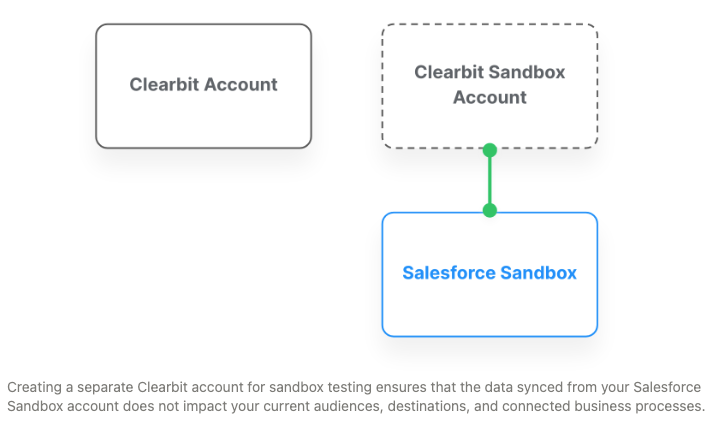 Clearbit Account

Clearbit Sandbox Account

Salesforce Sandbox

Creating a separate Clearbit account for sandbox testing ensures that the data synced from your Salesforce Sandbox account does not impact your current audiences, destinations, and connected business processes.